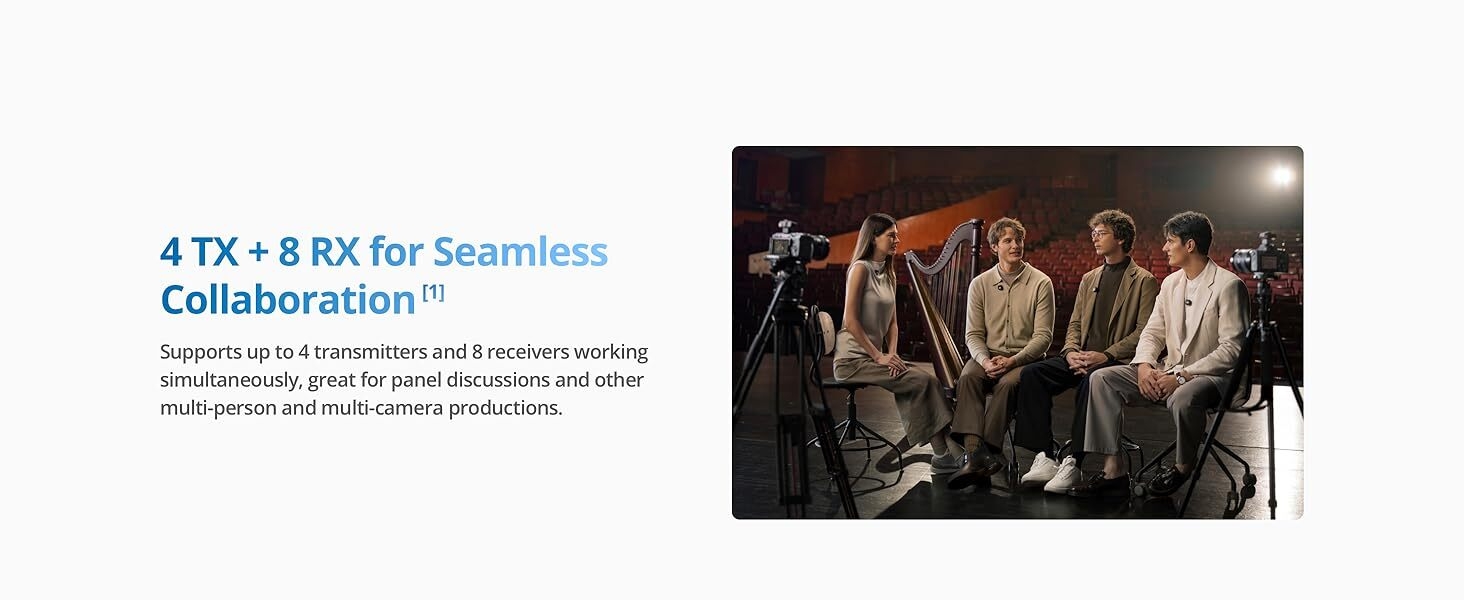 4 TX + 8 RX for Seamless Collaboration [1]

Supports up to 4 transmitters and 8 receivers working simultaneously, great for panel discussions and other multi-person and multi-camera productions.